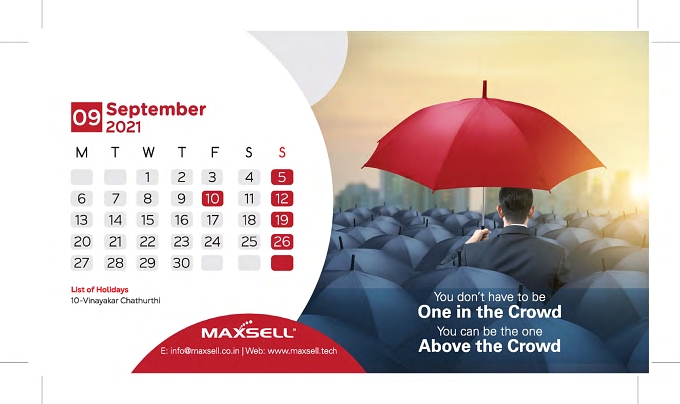 09 September 2021

| M | T | W | T | F | S | S |
|---|---|---|---|---|---|---|
| | | 1 | 2 | 3 | 4 | 5 |
| 6 | 7 | 8 | 9 | 10 | 11 | 12 |
| 13 | 14 | 15 | 16 | 17 | 18 | 19 |
| 20 | 21 | 22 | 23 | 24 | 25 | 26 |
| 27 | 28 | 29 | 30 | | | |

List of Holidays
10-Vinayakar Chathurthi

MAXSELL
E: info@maxsell.co.in | Web: www.maxsell.tech

You don't have to be
One in the Crowd
You can be the one
Above the Crowd